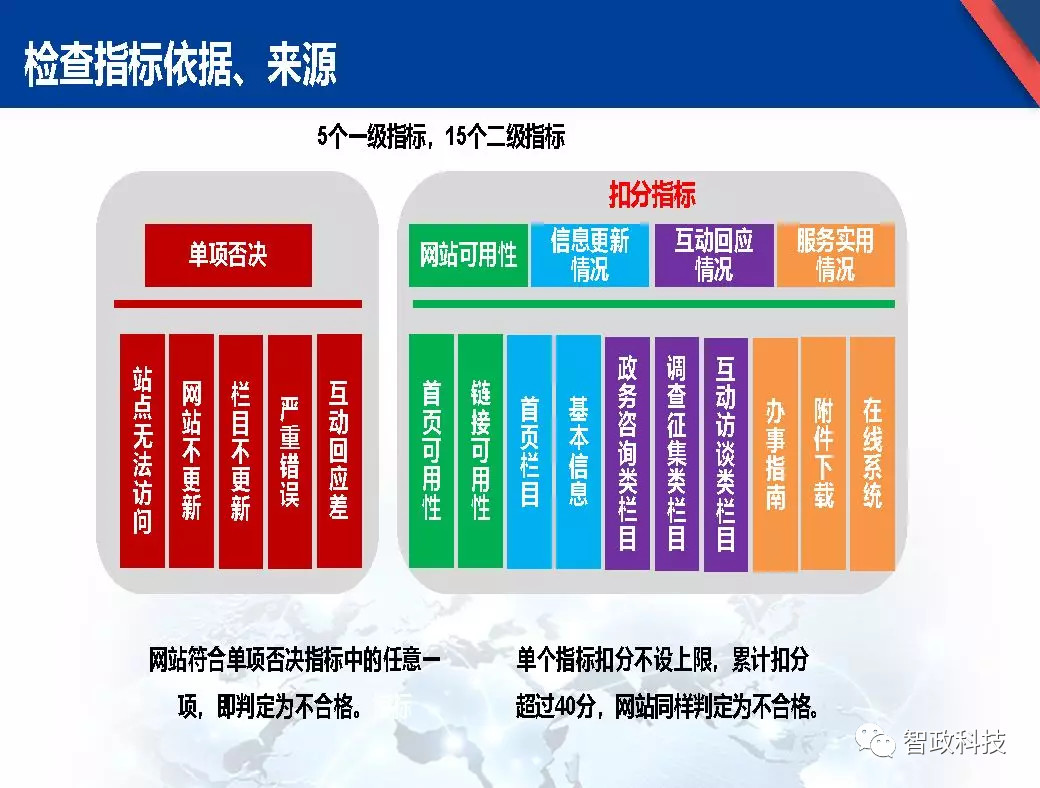 检查指标依据、来源

5个一级指标，15个二级指标

单项否决

站点无法访问

网站不更新

栏目不更新

严重错误

互动回应差

扣分指标

网站可用性

信息更新情况

互动回应情况

服务实用情况

首页可用性

链接可用性

首页栏目

基本信息

政务咨询类栏目

调查征集类栏目

互动访谈类栏目

办事指南

附件下载

在线系统

网站符合单项否决指标中的任意一项，即判定为不合格。

单个指标扣分不设上限，累计扣分超过40分，网站同样判定为不合格。

智政科技